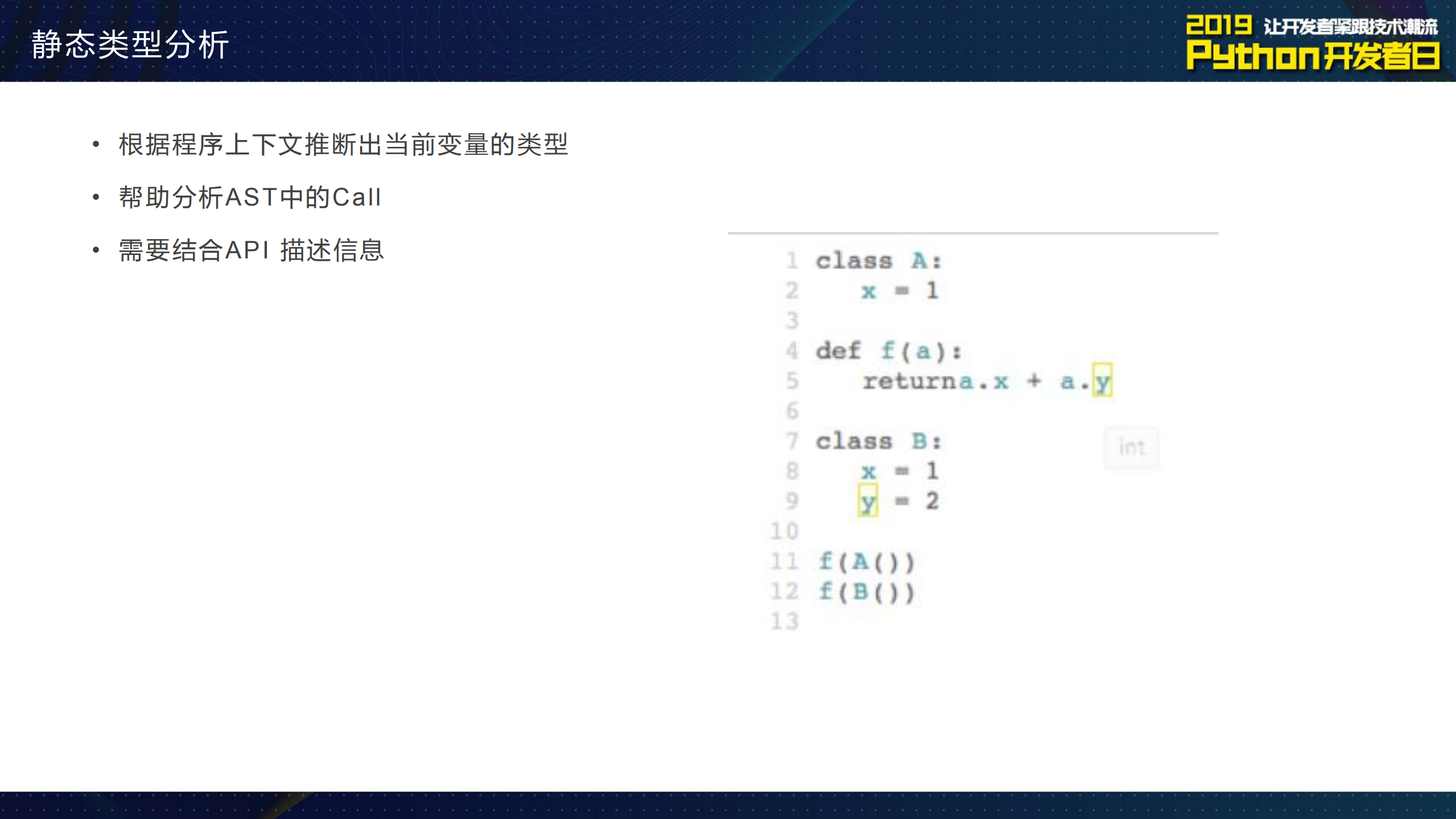 静态类型分析

2019 让开发者紧跟技术潮流
Python开发者日

• 根据程序上下文推断出当前变量的类型
• 帮助分析AST中的Call
• 需要结合API 描述信息

1 class A:
2     x = 1
3
4 def f(a):
5     returna.x + a.y
6
7 class B:
8     x = 1
9     y = 2
10
11 f(A())
12 f(B())
13

int